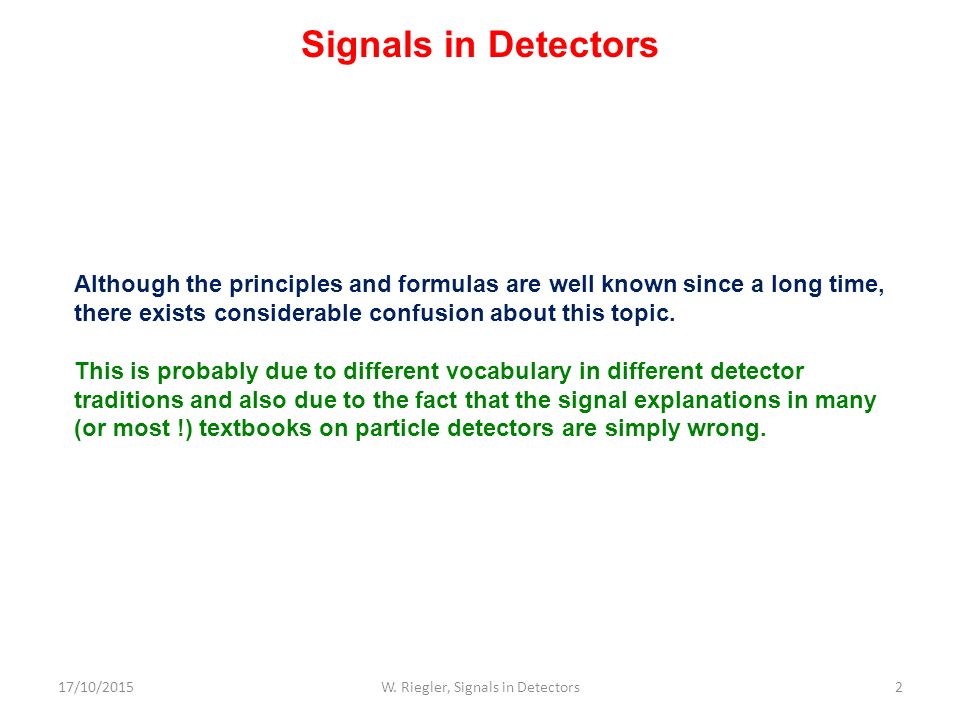 Signals in Detectors

Although the principles and formulas are well known since a long time, there exists considerable confusion about this topic.

This is probably due to different vocabulary in different detector traditions and also due to the fact that the signal explanations in many (or most !) textbooks on particle detectors are simply wrong.

17/10/2015 W. Riegler, Signals in Detectors 2